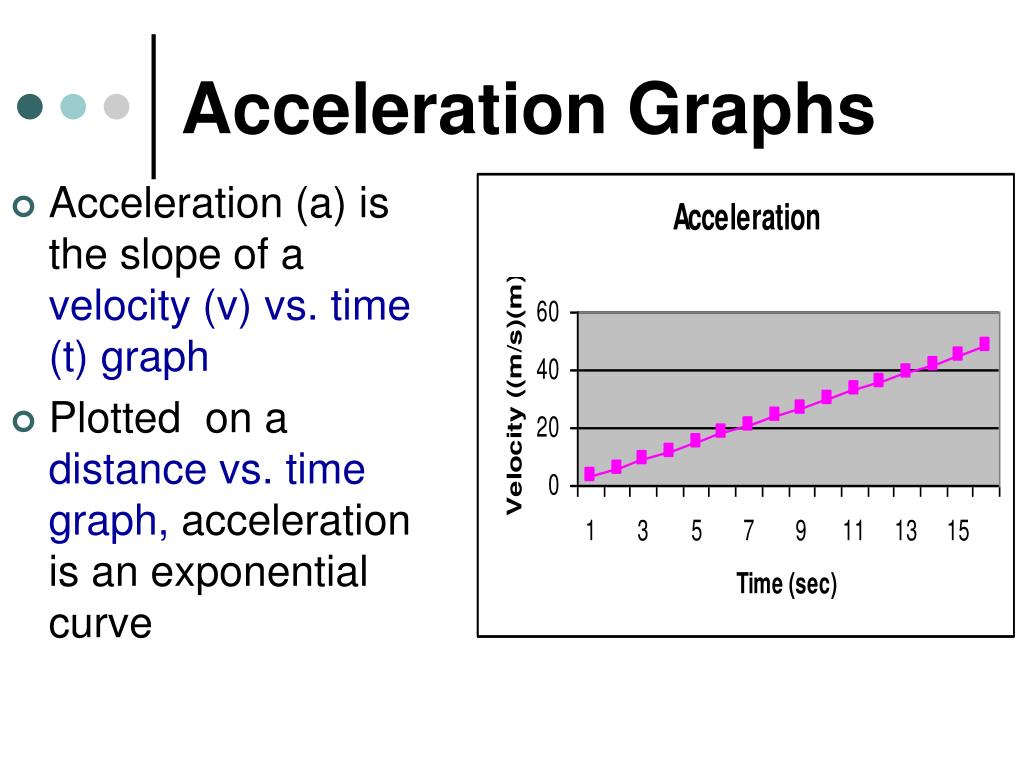 Acceleration Graphs

Acceleration (a) is the slope of a velocity (v) vs. time (t) graph

Plotted on a distance vs. time graph, acceleration is an exponential curve

Acceleration

Velocity ((m/s)(m)

60
40
20
0

1 3 5 7 9 11 13 15

Time (sec)